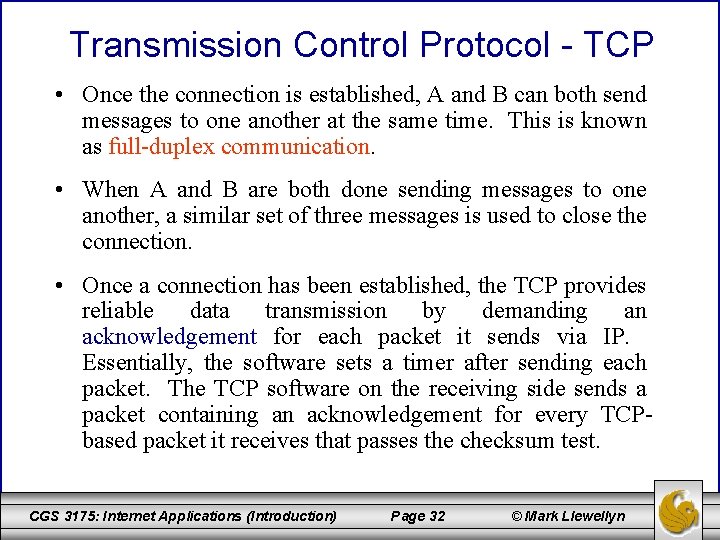 Transmission Control Protocol - TCP

• Once the connection is established, A and B can both send messages to one another at the same time. This is known as full-duplex communication.

• When A and B are both done sending messages to one another, a similar set of three messages is used to close the connection.

• Once a connection has been established, the TCP provides reliable data transmission by demanding an acknowledgement for each packet it sends via IP. Essentially, the software sets a timer after sending each packet. The TCP software on the receiving side sends a packet containing an acknowledgement for every TCP-based packet it receives that passes the checksum test.

CGS 3175: Internet Applications (Introduction) Page 32 © Mark Llewellyn